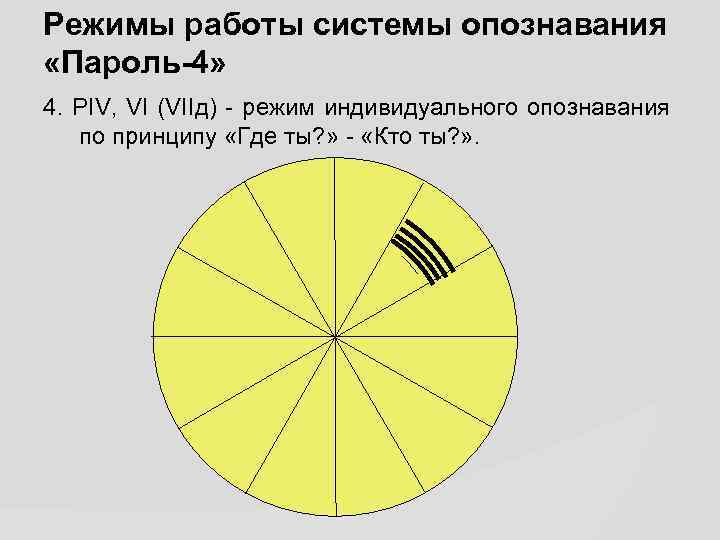 Режимы работы системы опознавания «Пароль-4»

4. PIV, VI (VIIд) - режим индивидуального опознавания по принципу «Где ты?» - «Кто ты?».